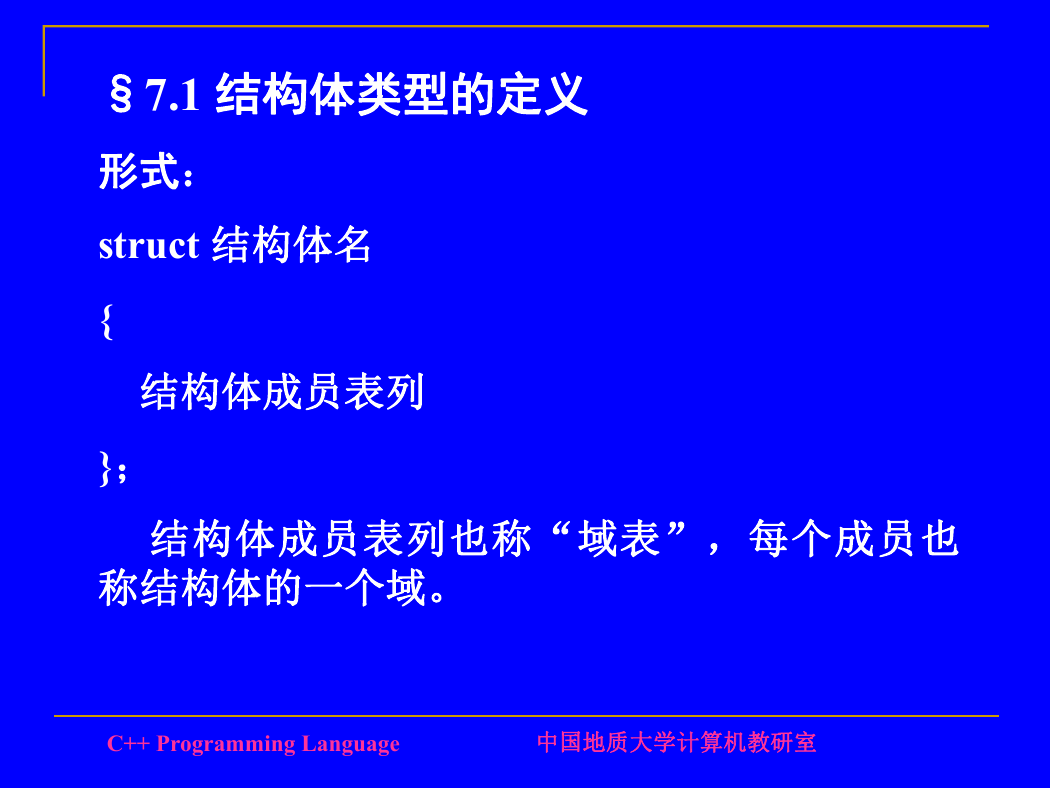 §7.1 结构体类型的定义

形式：

struct 结构体名

{

结构体成员表列

};

结构体成员表列也称“域表”，每个成员也称结构体的一个域。

C++ Programming Language

中国地质大学计算机教研室